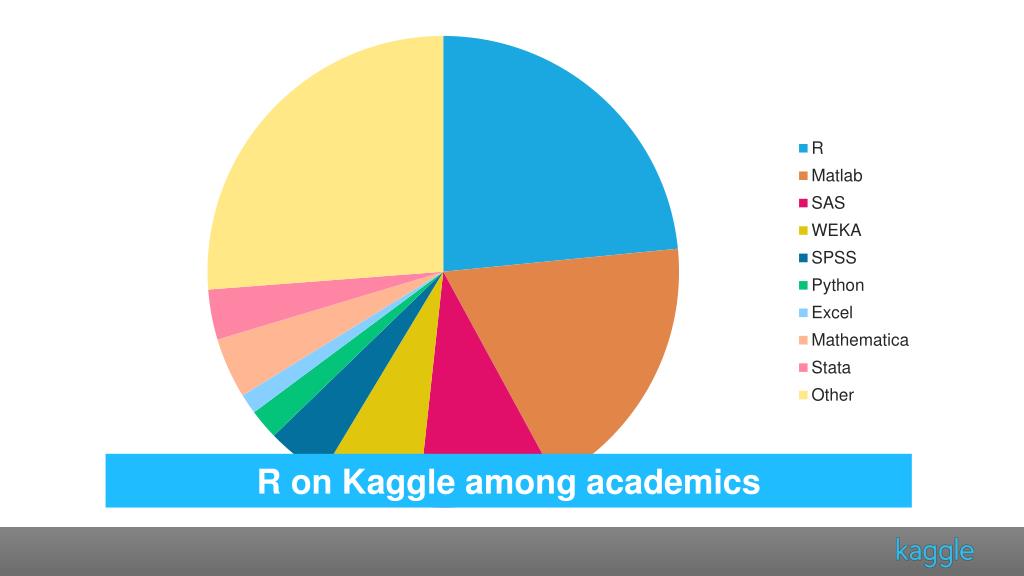 R
Matlab
SAS
WEKA
SPSS
Python
Excel
Mathematica
Stata
Other

R on Kaggle among academics

kaggle